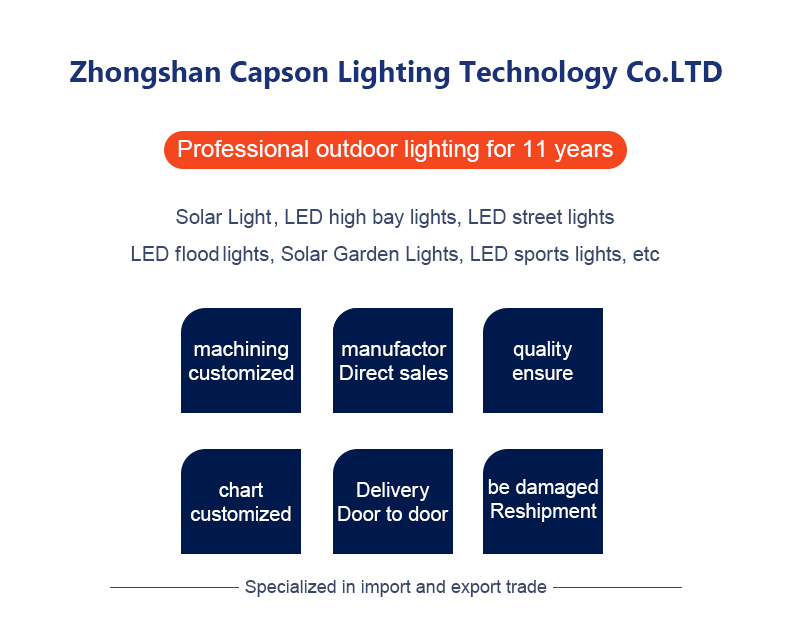 Zhongshan Capson Lighting Technology Co.LTD

Professional outdoor lighting for 11 years

Solar Light, LED high bay lights, LED street lights
LED flood lights, Solar Garden Lights, LED sports lights, etc

machining customized

manufactor Direct sales

quality ensure

chart customized

Delivery Door to door

be damaged Reshipment

Specialized in import and export trade